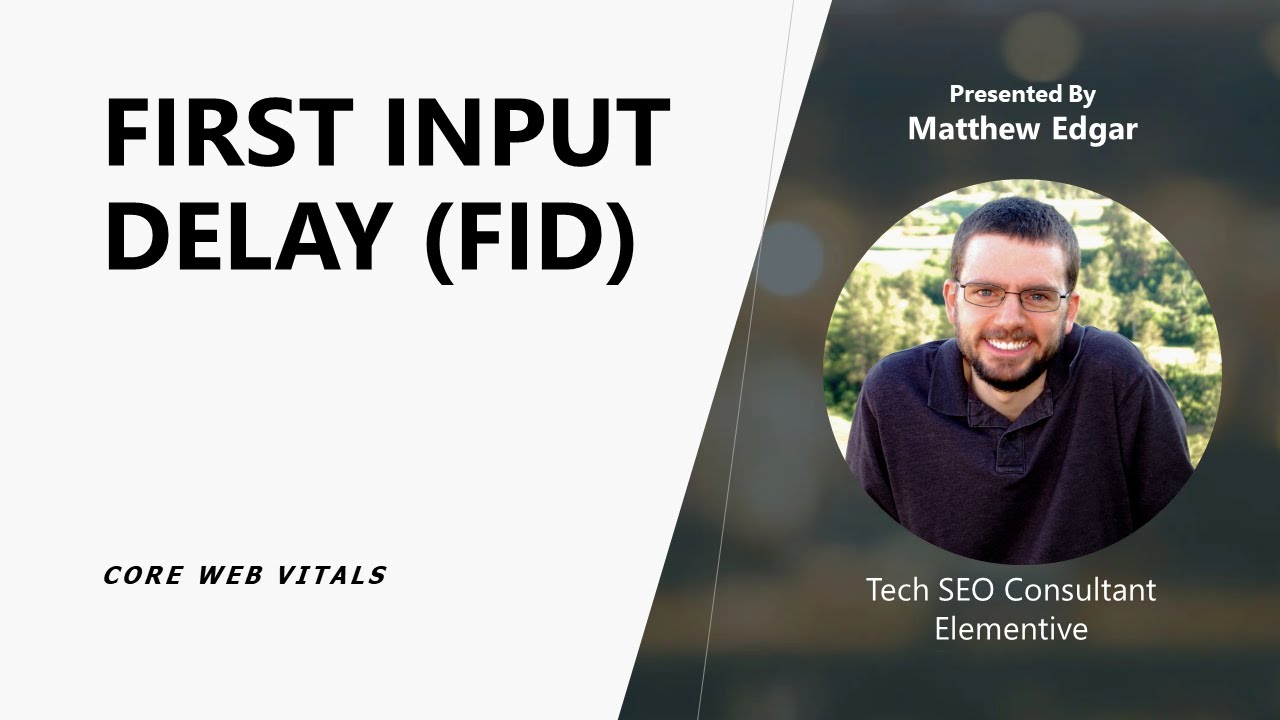 FIRST INPUT DELAY (FID)

CORE WEB VITALS

Presented By
Matthew Edgar

Tech SEO Consultant
Elementive